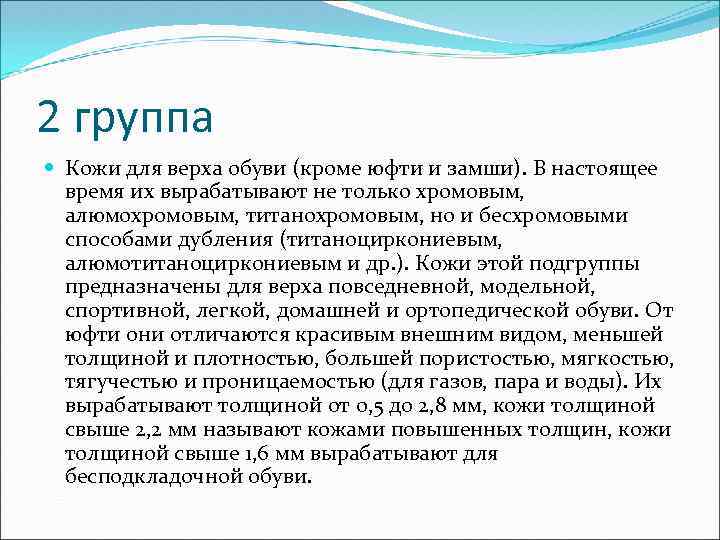 2 группа

Кожи для верха обуви (кроме юфти и замши). В настоящее время их вырабатывают не только хромовым, алюмохромовым, титанохромовым, но и бесхромовыми способами дубления (титаноциркониевым, алюмотитаноциркониевым и др.). Кожи этой подгруппы предназначены для верха повседневной, модельной, спортивной, легкой, домашней и ортопедической обуви. От юфти они отличаются красивым внешним видом, меньшей толщиной и плотностью, большей пористостью, мягкостью, тягучестью и проницаемостью (для газов, пара и воды). Их вырабатывают толщиной от 0,5 до 2,8 мм, кожи толщиной свыше 2,2 мм называют кожами повышенных толщин, кожи толщиной свыше 1,6 мм вырабатывают для бесподкладочной обуви.